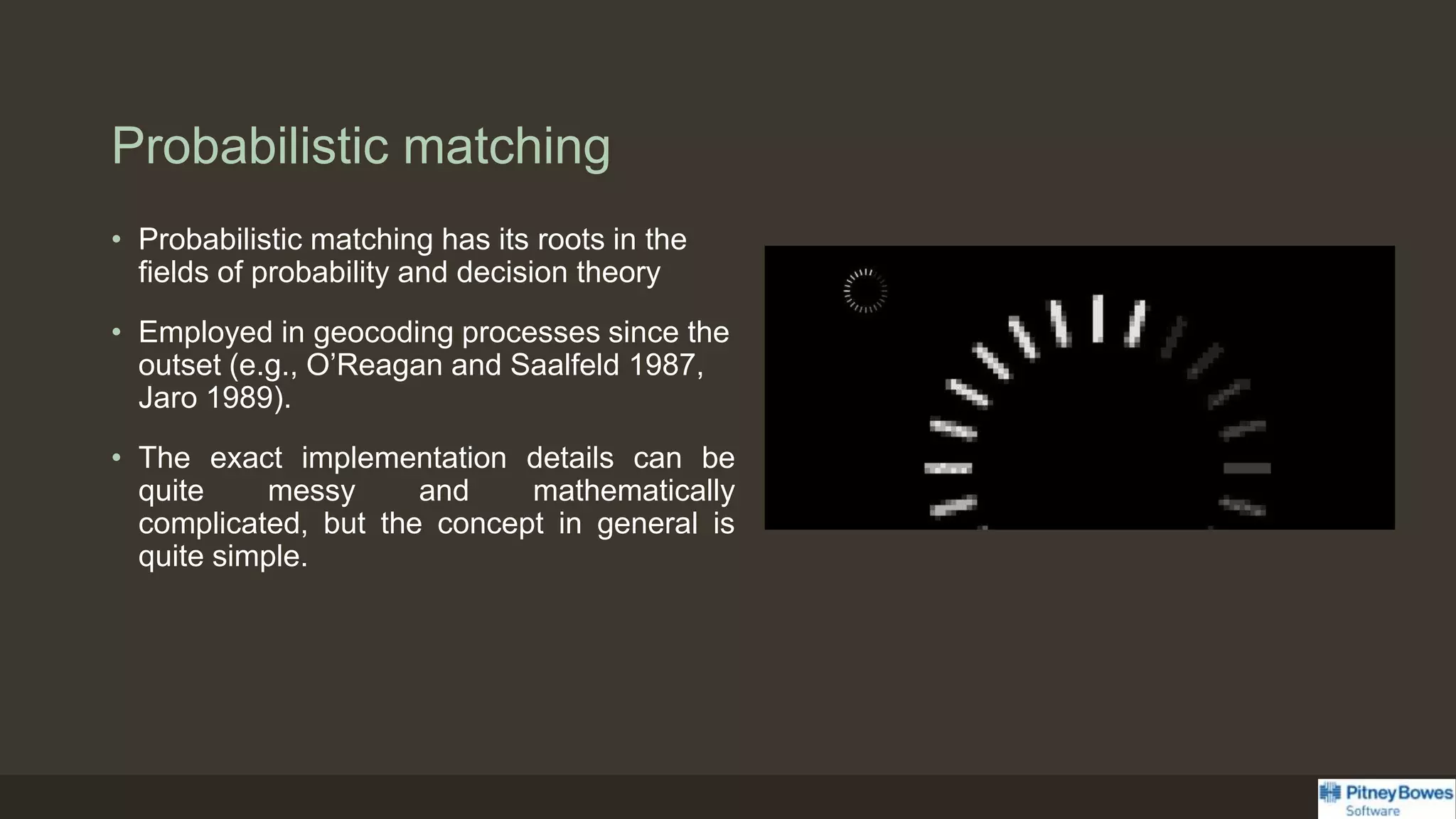 Probabilistic matching

• Probabilistic matching has its roots in the fields of probability and decision theory

• Employed in geocoding processes since the outset (e.g., O'Reagan and Saalfeld 1987, Jaro 1989).

• The exact implementation details can be quite messy and mathematically complicated, but the concept in general is quite simple.

Pitney Bowes Software